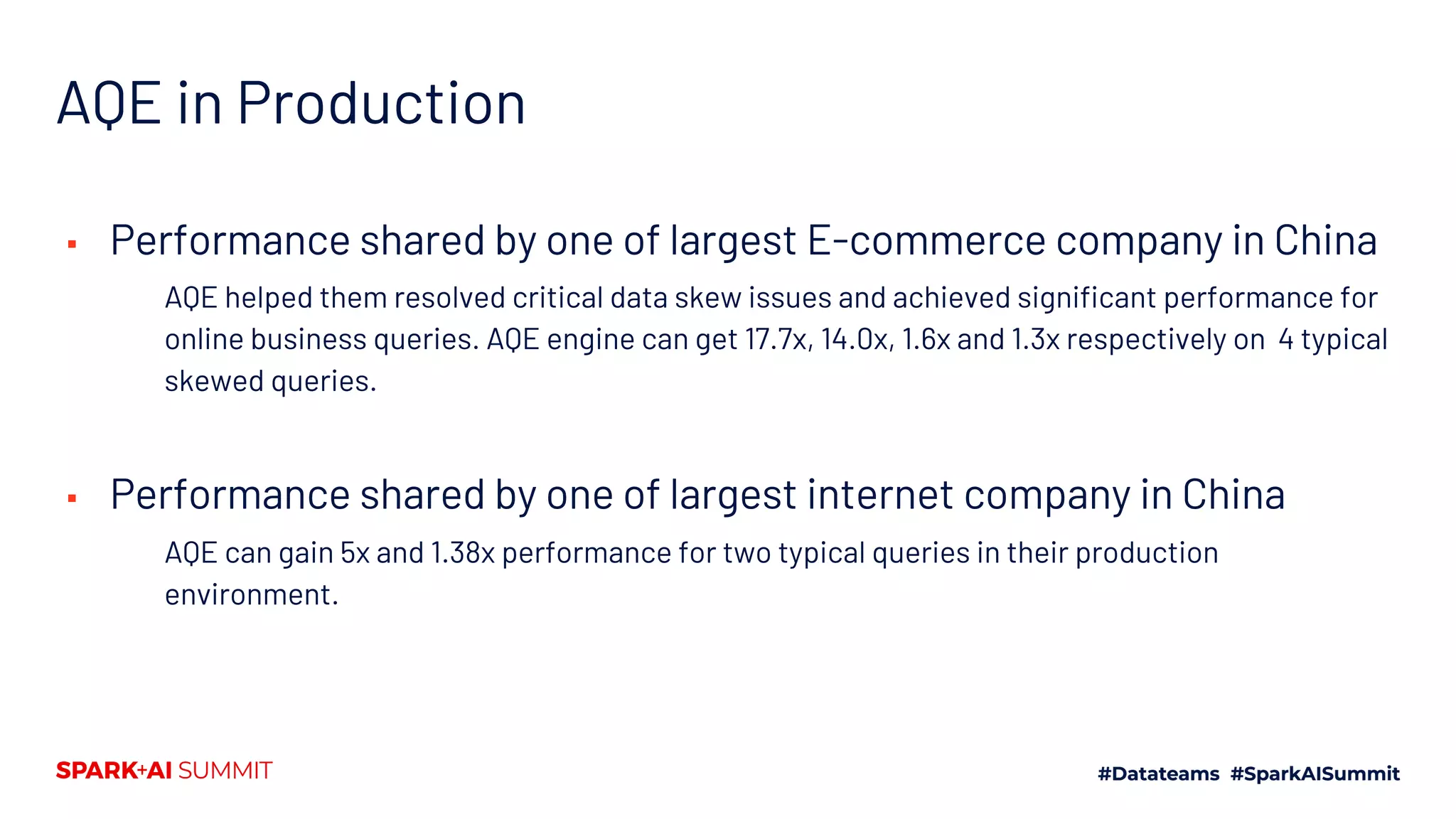 AQE in Production

▪ Performance shared by one of largest E-commerce company in China

AQE helped them resolved critical data skew issues and achieved significant performance for online business queries. AQE engine can get 17.7x, 14.0x, 1.6x and 1.3x respectively on 4 typical skewed queries.

▪ Performance shared by one of largest internet company in China

AQE can gain 5x and 1.38x performance for two typical queries in their production environment.

SPARK+AI SUMMIT

#Datateams #SparkAISummit